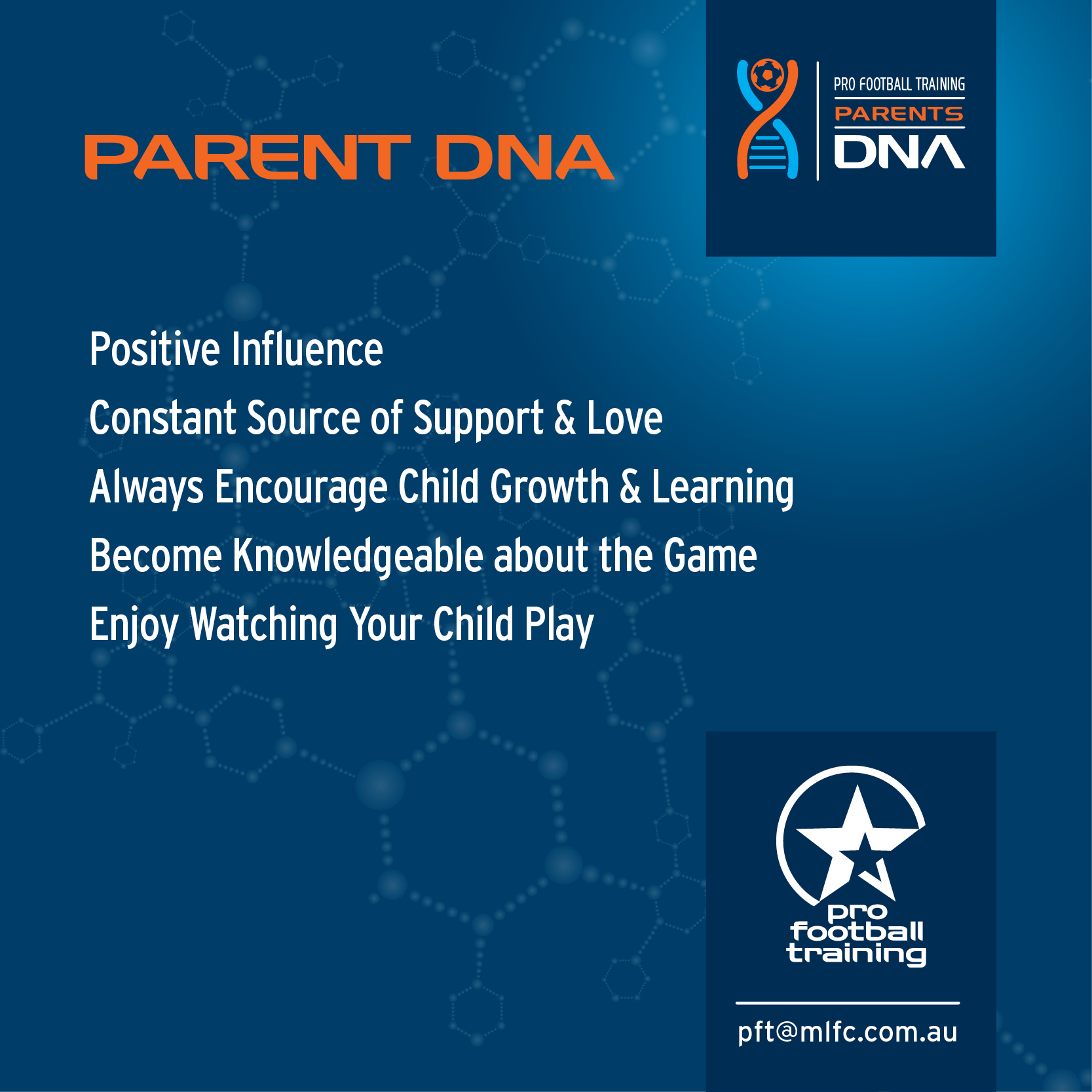 PARENT DNA

PRO FOOTBALL TRAINING
PARENTS
DNA

Positive Influence
Constant Source of Support & Love
Always Encourage Child Growth & Learning
Become Knowledgeable about the Game
Enjoy Watching Your Child Play

pro
football
training

pft@mlfc.com.au